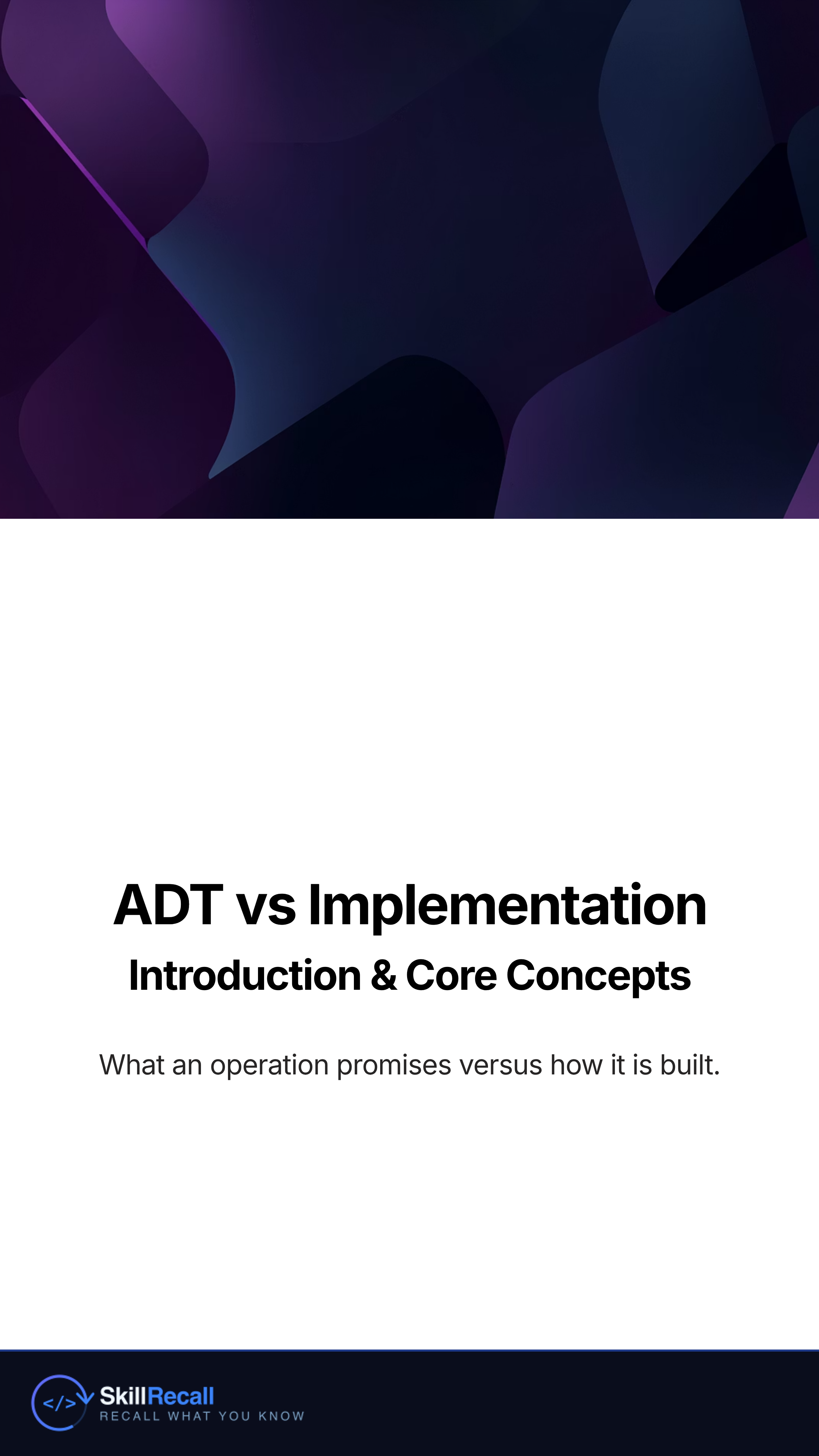 ADT vs Implementation

Introduction & Core Concepts

What an operation promises versus how it is built.

</>

SkillRecall
RECALL WHAT YOU KNOW